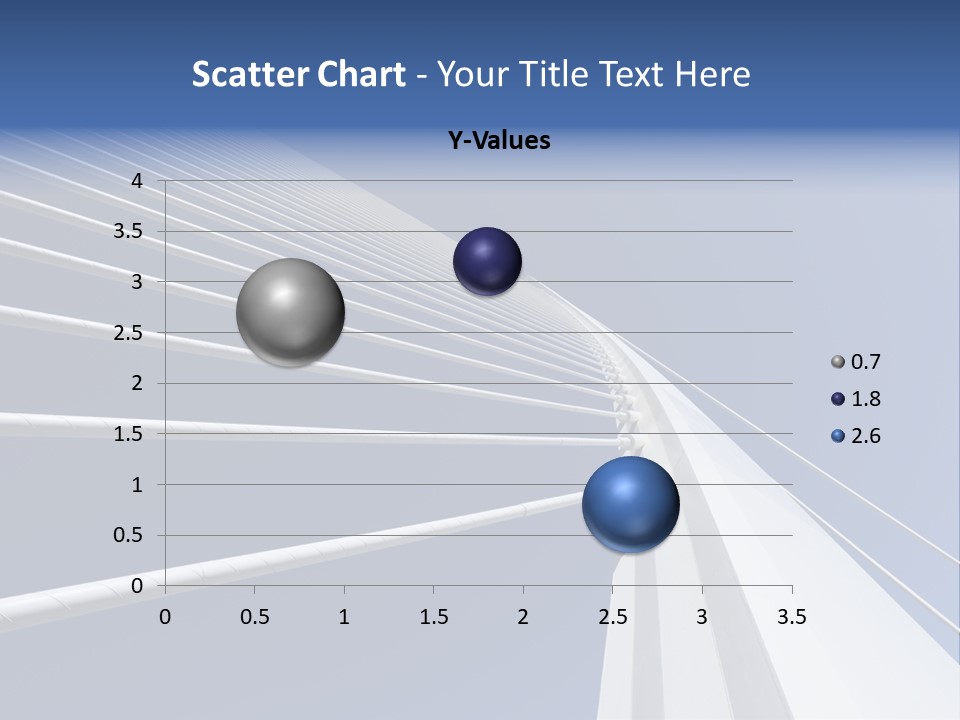 Scatter Chart - Your Title Text Here

Y-Values

4
3.5
3
2.5
2
1.5
1
0.5
0

0 0.5 1 1.5 2 2.5 3 3.5

0.7
1.8
2.6